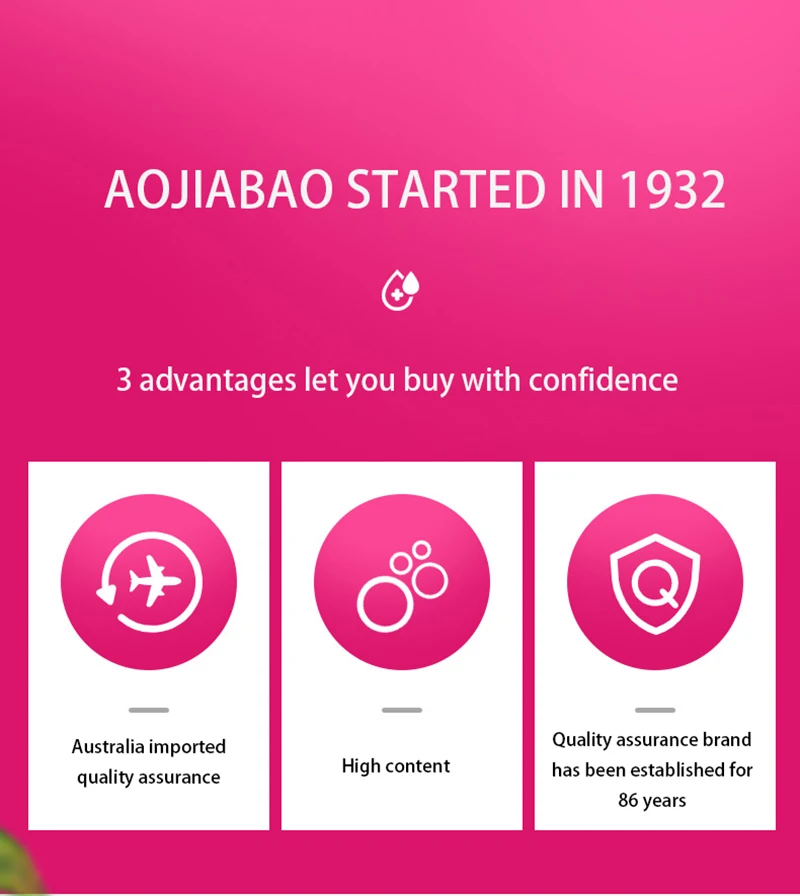 AOJIABAO STARTED IN 1932

3 advantages let you buy with confidence

Australia imported quality assurance

High content

Quality assurance brand has been established for 86 years